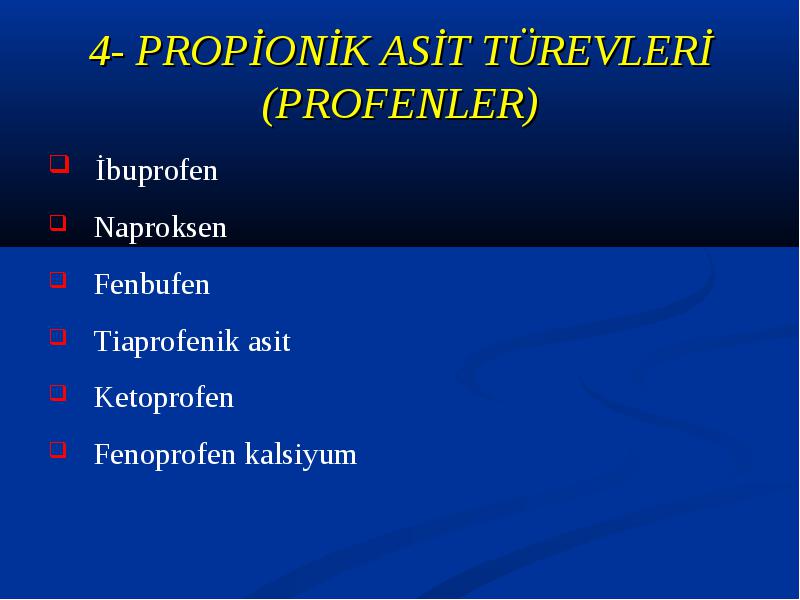 4- PROPİONİK ASİT TÜREVLERİ (PROFENLER)

İbuprofen

Naproksen

Fenbufen

Tiaprofenik asit

Ketoprofen

Fenoprofen kalsiyum